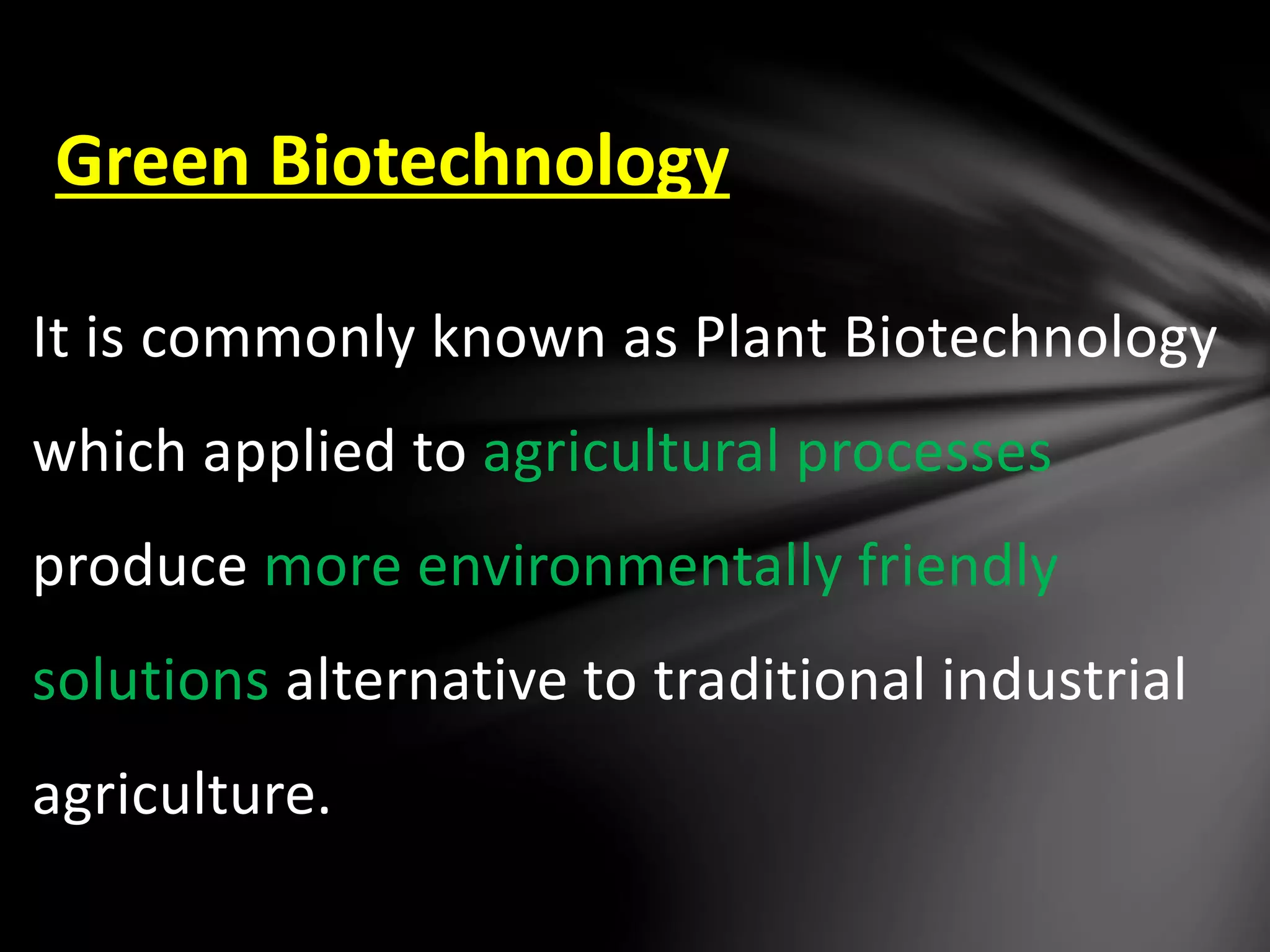 Green Biotechnology

It is commonly known as Plant Biotechnology which applied to agricultural processes produce more environmentally friendly solutions alternative to traditional industrial agriculture.